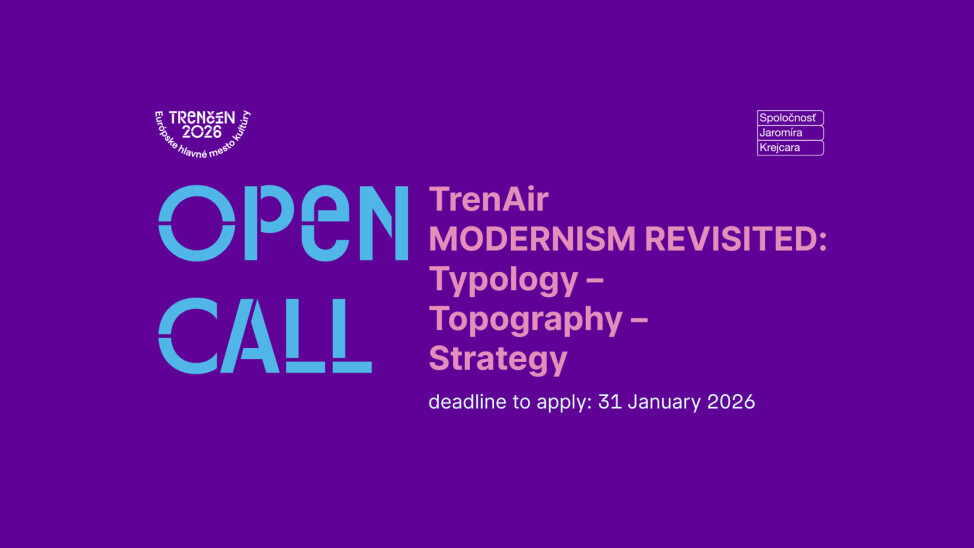 TRENČÍN 2026
Európske hlavné mesto kultúry

Spoločnosť
Jaromíra
Krejcara

OPEN CALL

TrenAir
MODERNISM REVISITED:
Typology –
Topography –
Strategy

deadline to apply: 31 January 2026